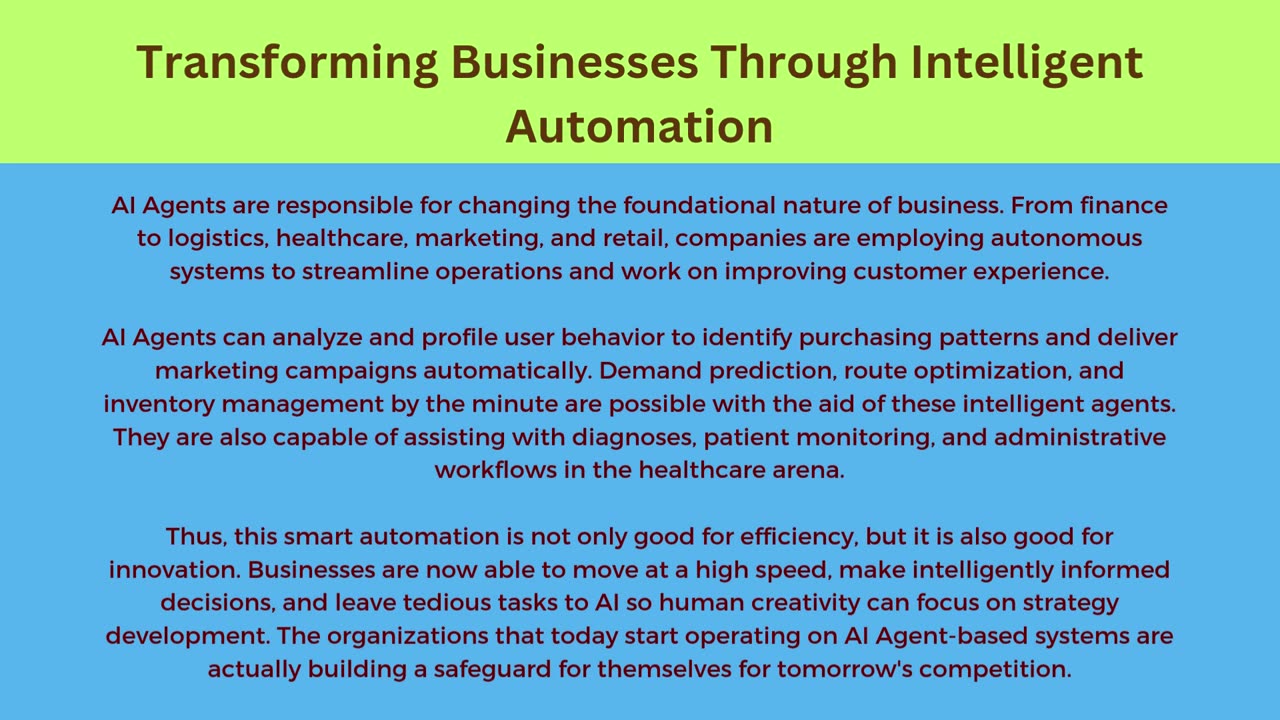 Transforming Businesses Through Intelligent Automation

AI Agents are responsible for changing the foundational nature of business. From finance to logistics, healthcare, marketing, and retail, companies are employing autonomous systems to streamline operations and work on improving customer experience.

AI Agents can analyze and profile user behavior to identify purchasing patterns and deliver marketing campaigns automatically. Demand prediction, route optimization, and inventory management by the minute are possible with the aid of these intelligent agents. They are also capable of assisting with diagnoses, patient monitoring, and administrative workflows in the healthcare arena.

Thus, this smart automation is not only good for efficiency, but it is also good for innovation. Businesses are now able to move at a high speed, make intelligently informed decisions, and leave tedious tasks to AI so human creativity can focus on strategy development. The organizations that today start operating on AI Agent-based systems are actually building a safeguard for themselves for tomorrow's competition.